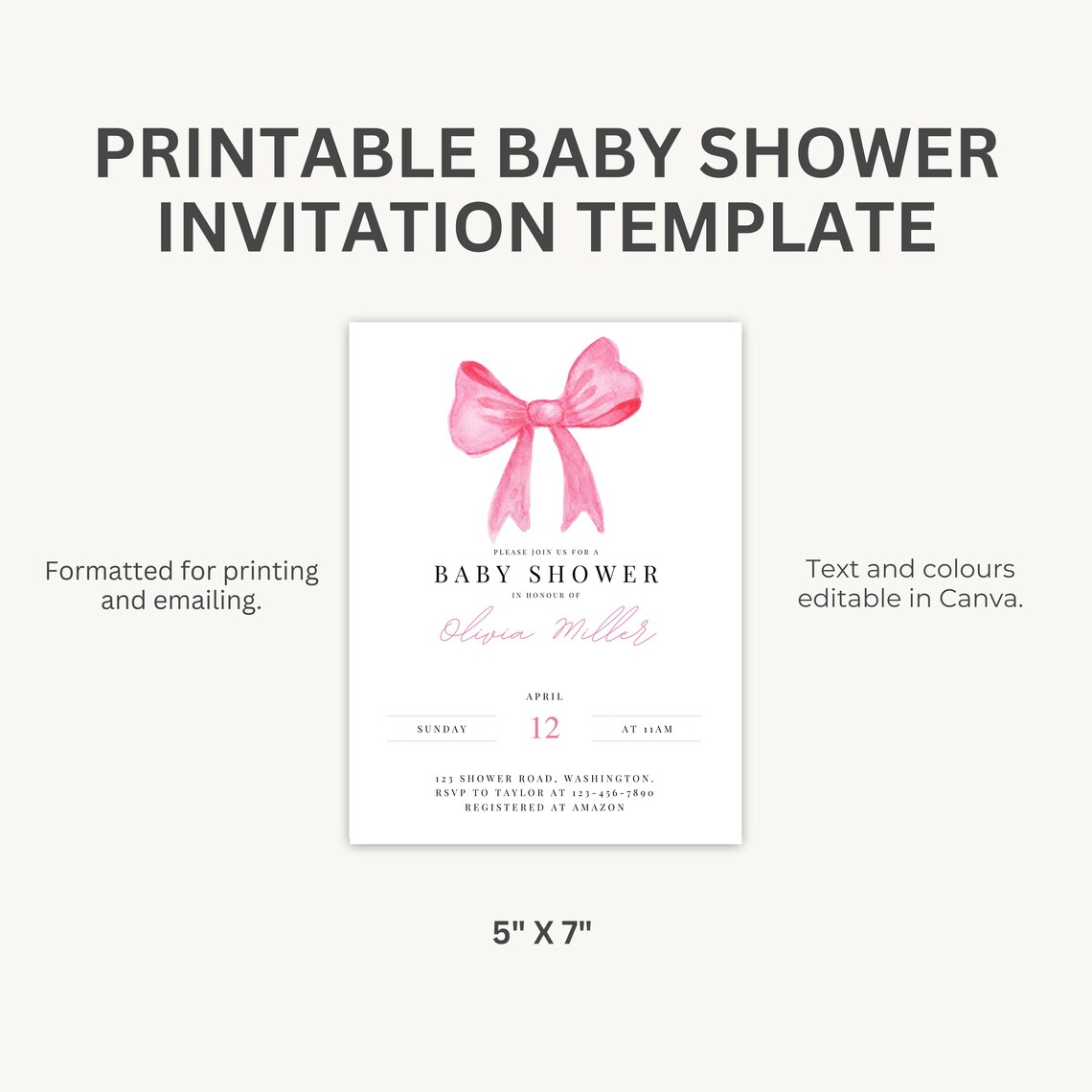 PRINTABLE BABY SHOWER INVITATION TEMPLATE

Formatted for printing and emailing.

PLEASE JOIN US FOR A
BABY SHOWER
IN HONOUR OF
Olivia Miller

APRIL
SUNDAY 12 AT 11AM

123 SHOWER ROAD, WASHINGTON.
RSVP TO TAYLOR AT 123-456-7890
REGISTERED AT AMAZON

Text and colours editable in Canva.

5" X 7"